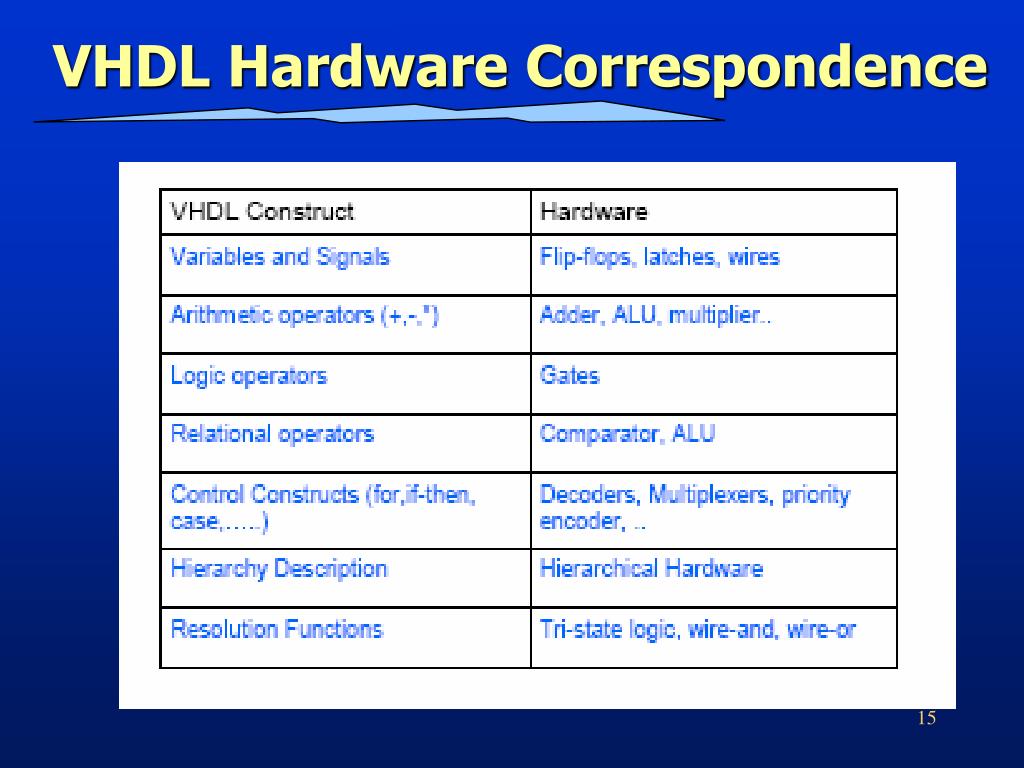 VHDL Hardware Correspondence

| VHDL Construct | Hardware |
|---|---|
| Variables and Signals | Flip-flops, latches, wires |
| Arithmetic operators (+,-,*) | Adder, ALU, multiplier.. |
| Logic operators | Gates |
| Relational operators | Comparator, ALU |
| Control Constructs (for,if-then, case,…..) | Decoders, Multiplexers, priority encoder, .. |
| Hierarchy Description | Hierarchical Hardware |
| Resolution Functions | Tri-state logic, wire-and, wire-or |

15